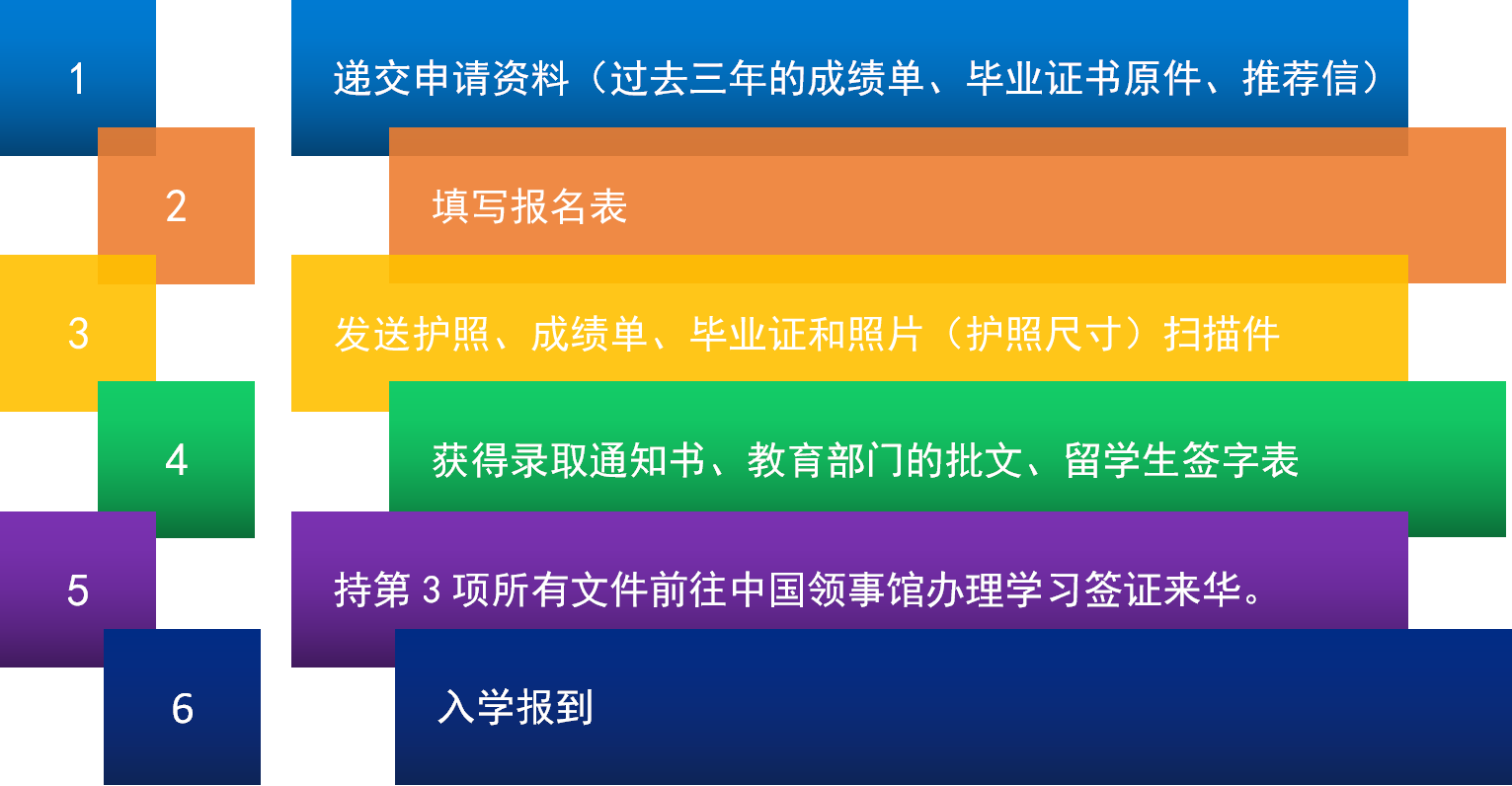 1

递交申请资料（过去三年的成绩单、毕业证书原件、推荐信）

2

填写报名表

3

发送护照、成绩单、毕业证和照片（护照尺寸）扫描件

4

获得录取通知书、教育部门的批文、留学生签字表

5

持第 3 项所有文件前往中国领事馆办理学习签证来华。

6

入学报到